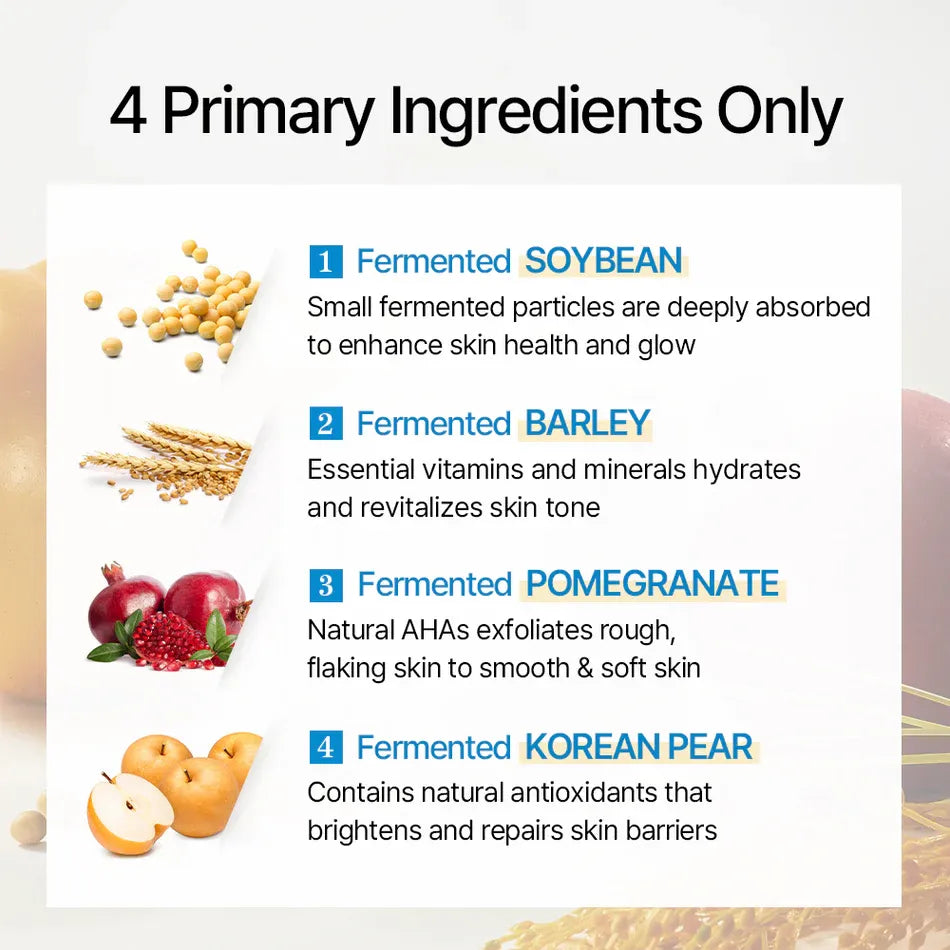 4 Primary Ingredients Only

1 Fermented SOYBEAN
Small fermented particles are deeply absorbed to enhance skin health and glow

2 Fermented BARLEY
Essential vitamins and minerals hydrates and revitalizes skin tone

3 Fermented POMEGRANATE
Natural AHAs exfoliates rough, flaking skin to smooth & soft skin

4 Fermented KOREAN PEAR
Contains natural antioxidants that brightens and repairs skin barriers